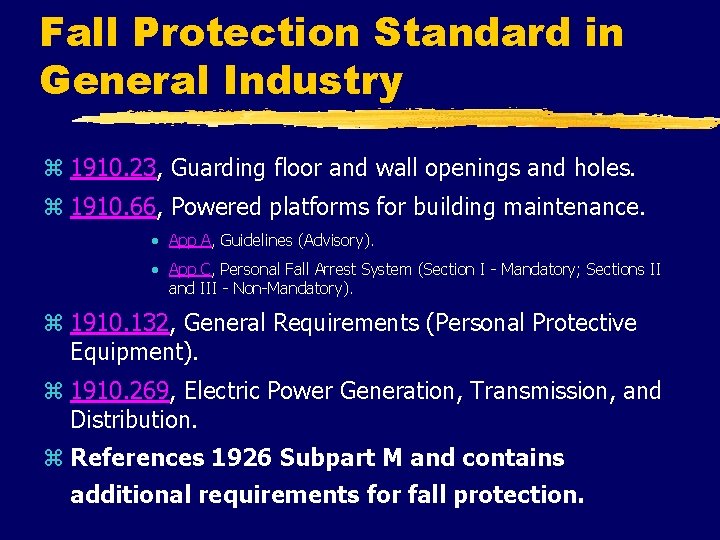 Fall Protection Standard in General Industry

⌘ 1910.23, Guarding floor and wall openings and holes.

⌘ 1910.66, Powered platforms for building maintenance.

• App A, Guidelines (Advisory).

• App C, Personal Fall Arrest System (Section I - Mandatory; Sections II and III - Non-Mandatory).

⌘ 1910.132, General Requirements (Personal Protective Equipment).

⌘ 1910.269, Electric Power Generation, Transmission, and Distribution.

⌘ References 1926 Subpart M and contains additional requirements for fall protection.